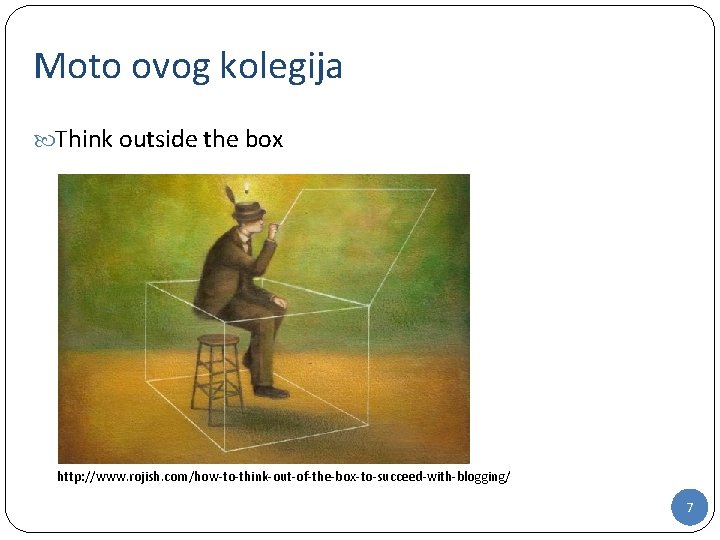 Moto ovog kolegija

Think outside the box

http://www.rojish.com/how-to-think-out-of-the-box-to-succeed-with-blogging/

7